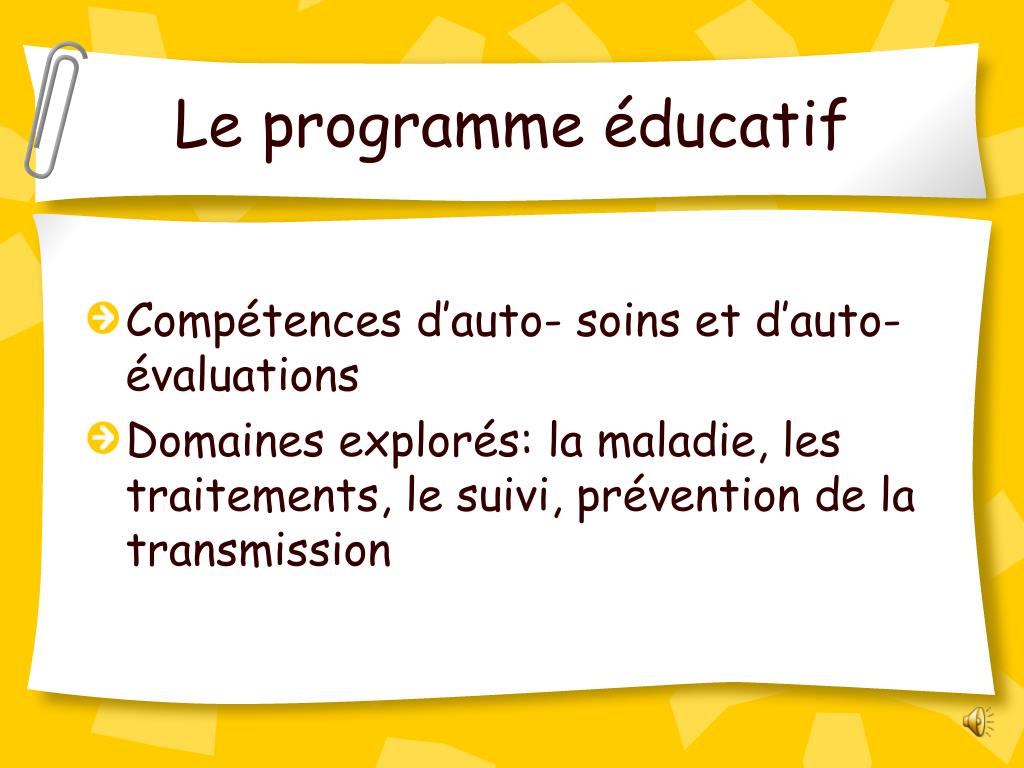 Le programme éducatif

Compétences d’auto- soins et d’auto-évaluations

Domaines explorés: la maladie, les traitements, le suivi, prévention de la transmission